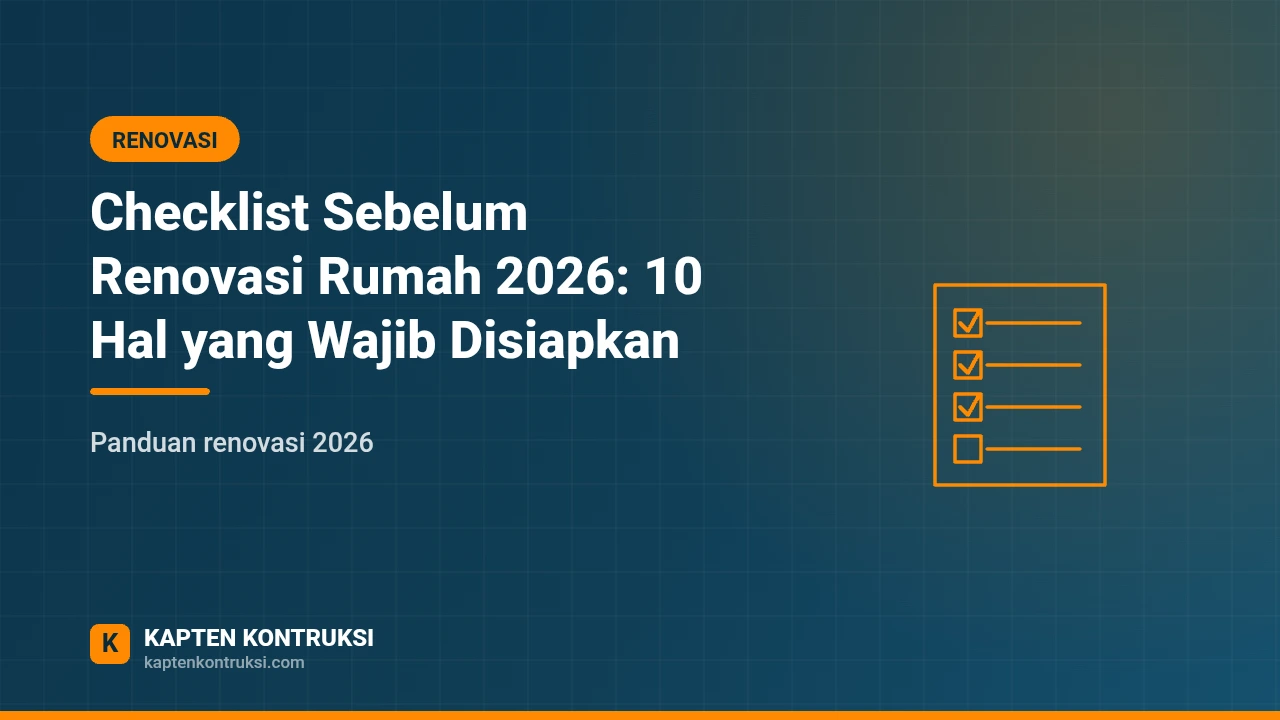 RENOVASI

Checklist Sebelum Renovasi Rumah 2026: 10 Hal yang Wajib Disiapkan

Panduan renovasi 2026

K

KAPTEN KONTRUKSI
kaptenkontruksi.com